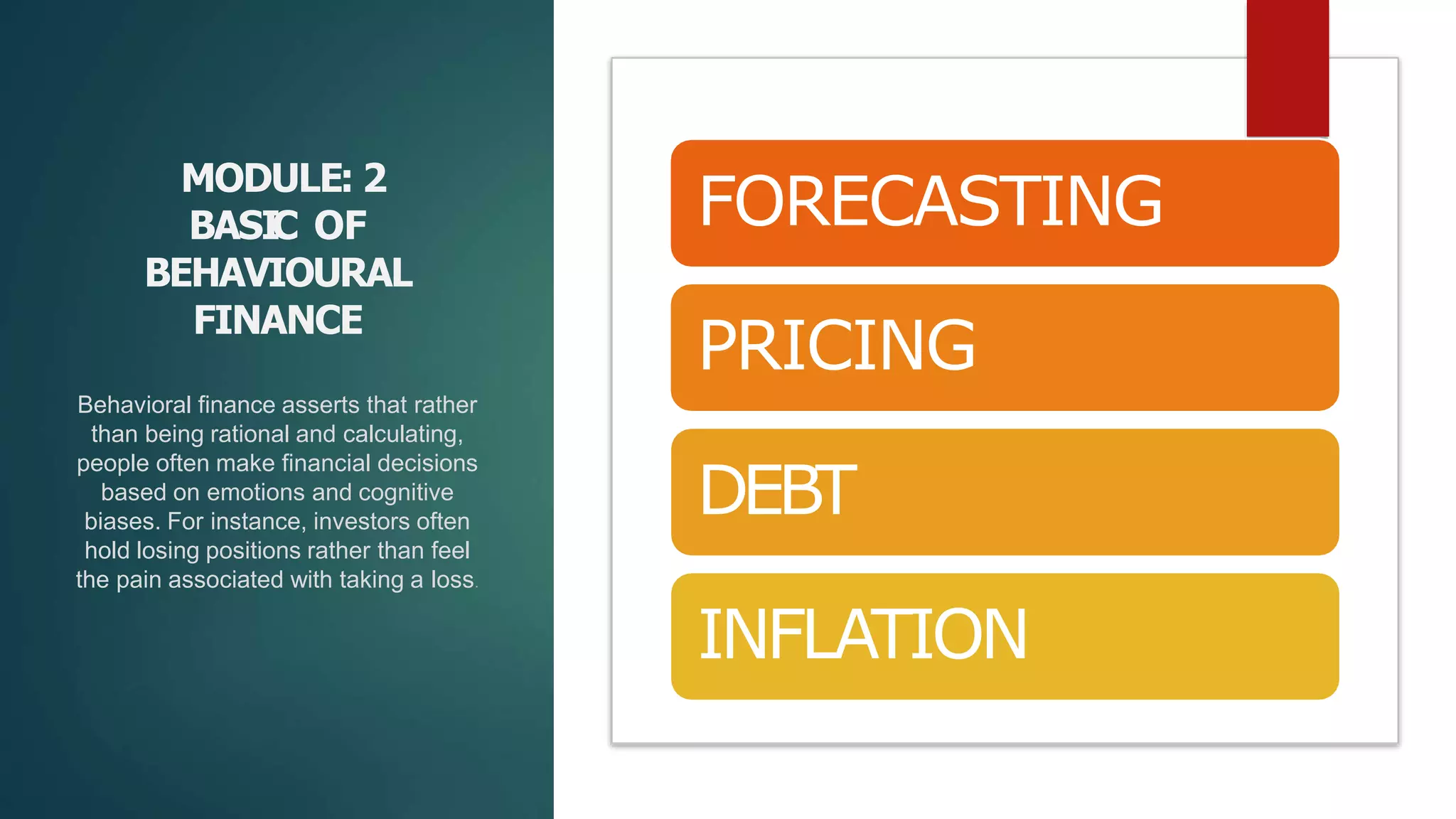 MODULE: 2
BASIC OF
BEHAVIOURAL
FINANCE

Behavioral finance asserts that rather than being rational and calculating, people often make financial decisions based on emotions and cognitive biases. For instance, investors often hold losing positions rather than feel the pain associated with taking a loss.

FORECASTING

PRICING

DEBT

INFLATION